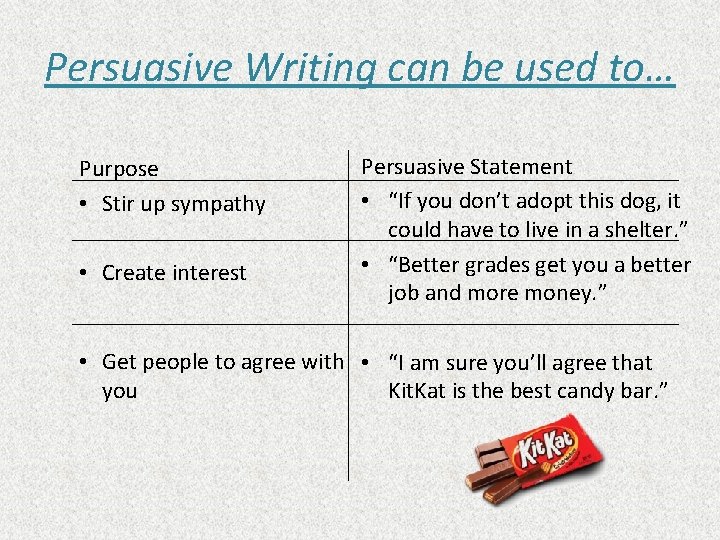 Persuasive Writing can be used to…

| Purpose | Persuasive Statement |
|---|---|
| • Stir up sympathy | • “If you don’t adopt this dog, it could have to live in a shelter.” |
| • Create interest | • “Better grades get you a better job and more money.” |
| • Get people to agree with you | • “I am sure you’ll agree that KitKat is the best candy bar.” |

KitKat